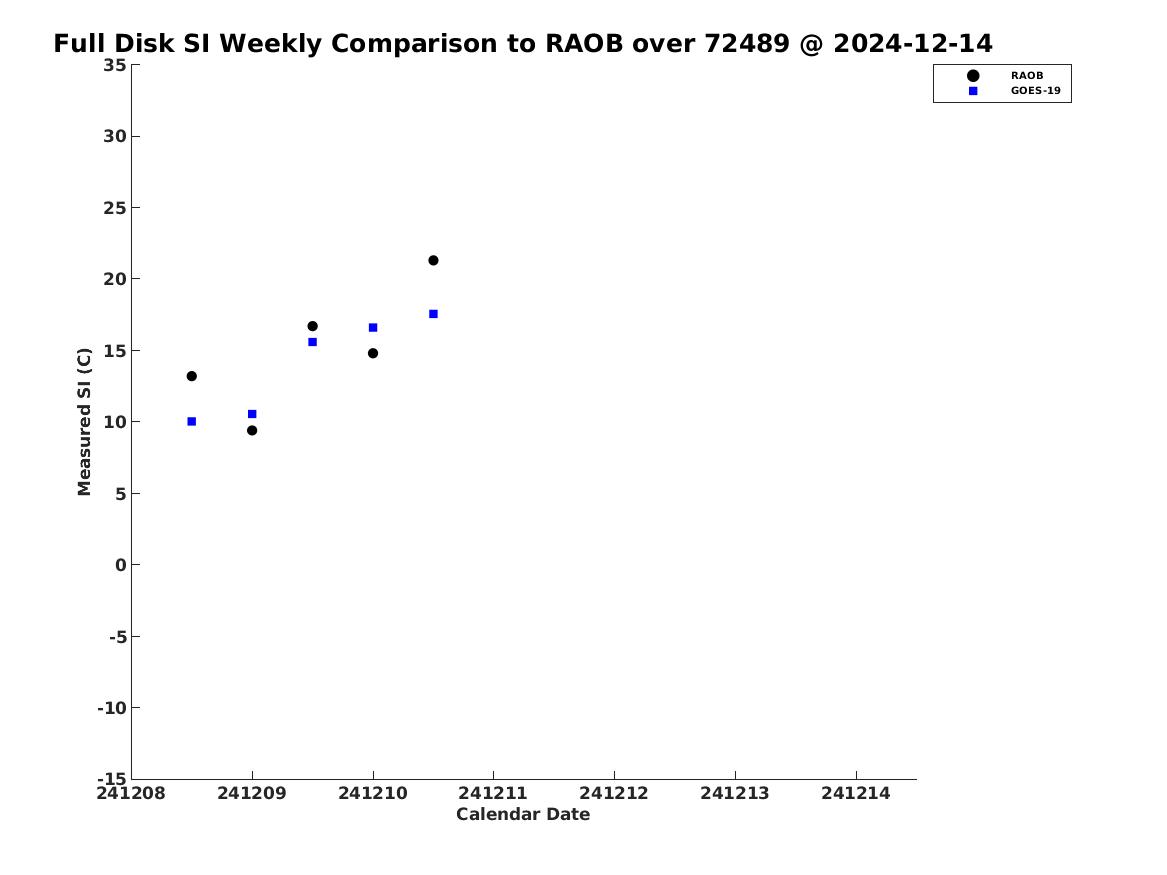 Full Disk SI Weekly Comparison to RAOB over 72489 @ 2024-12-14

RAOB
GOES-19

Measured SI (C)

35
30
25
20
15
10
5
0
-5
-10
-15

241208
241209
241210
241211
241212
241213
241214

Calendar Date